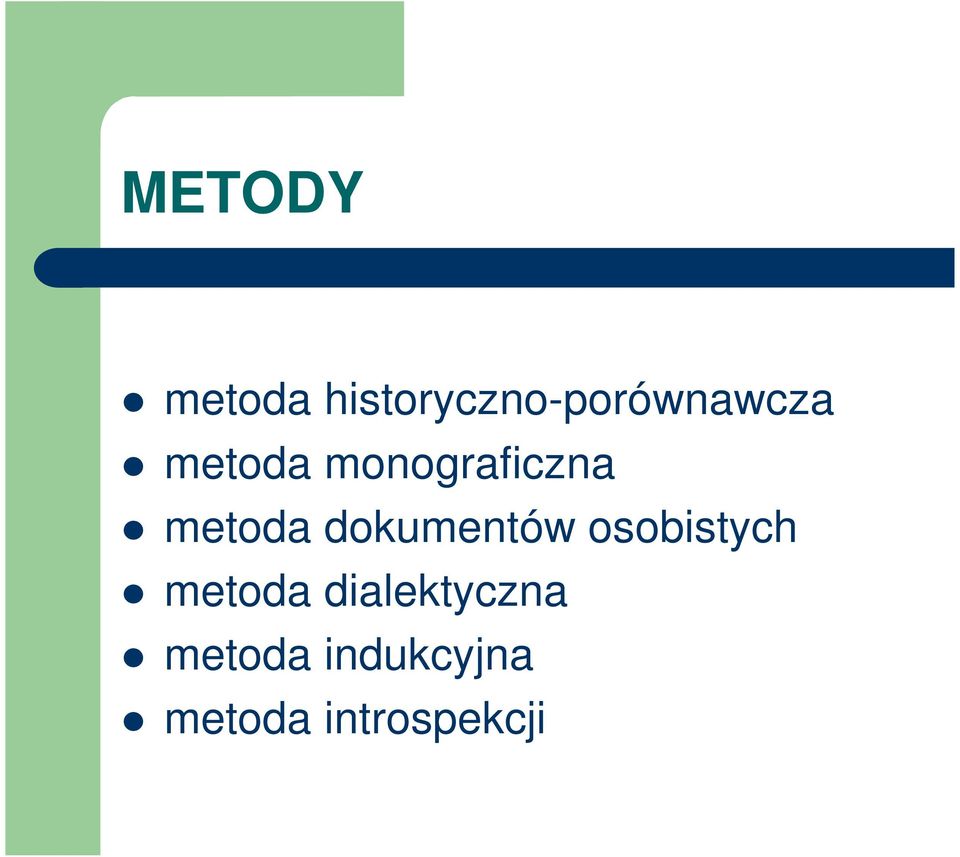 METODY

- metoda historyczno-porównawcza
- metoda monograficzna
- metoda dokumentów osobistych
- metoda dialektyczna
- metoda indukcyjna
- metoda introspekcji